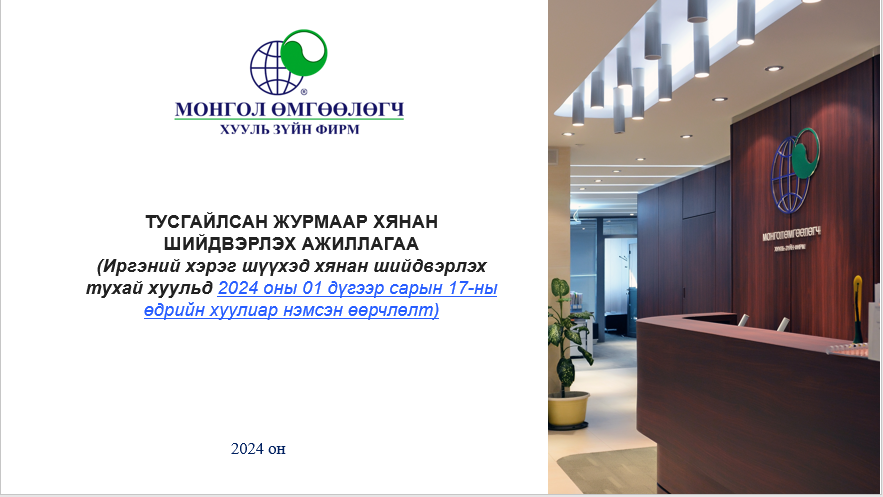 МОНГОЛ ӨМГӨӨЛӨГЧ
ХУУЛЬ ЗҮЙН ФИРМ

ТУСГАЙЛСАН ЖУРМААР ХЯНАН ШИЙДВЭРЛЭХ АЖИЛЛАГАА
(Иргэний хэрэг шүүхэд хянан шийдвэрлэх тухай хуульд 2024 оны 01 дүгээр сарын 17-ны өдрийн хуулиар нэмсэн өөрчлөлт)

2024 он

МОНГОЛ ӨМГӨӨЛӨГЧ
ХУУЛЬ ЗҮЙН ФИРМ